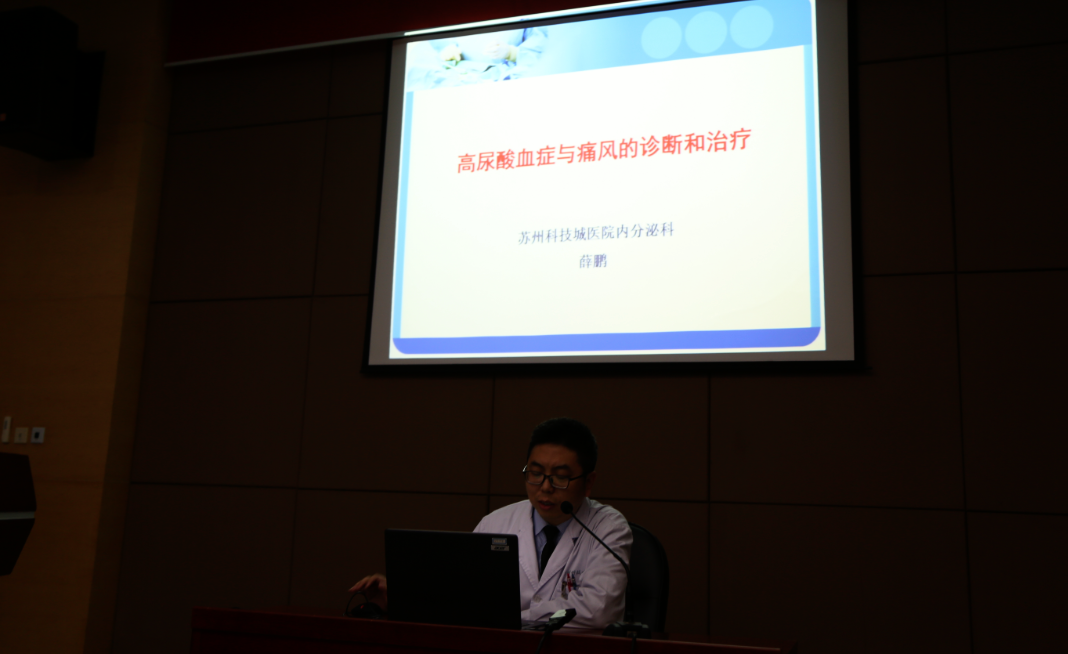 高尿酸血症与痛风的诊断和治疗

苏州科技城医院内分泌科
薛鹏